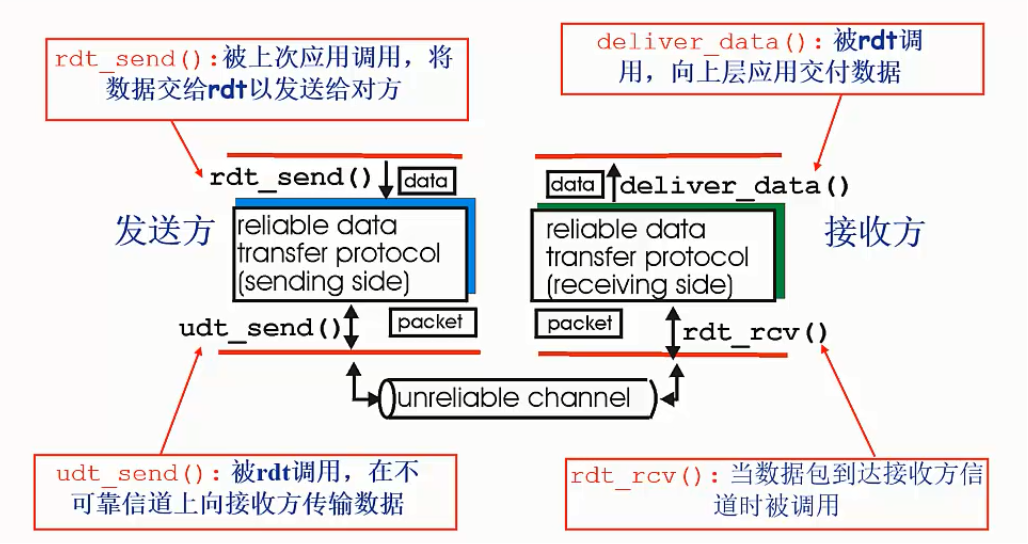 rdt_send():被上次应用调用，将数据交给rdt以发送给对方

deliver_data():被rdt调用，向上层应用交付数据

rdt_send() data

data deliver_data()

发送方

reliable data transfer protocol (sending side)

reliable data transfer protocol (receiving side)

接收方

udt_send() packet

packet rdt_rcv()

unreliable channel

udt_send():被rdt调用，在不可靠信道上向接收方传输数据

rdt_rcv():当数据包到达接收方信道时被调用